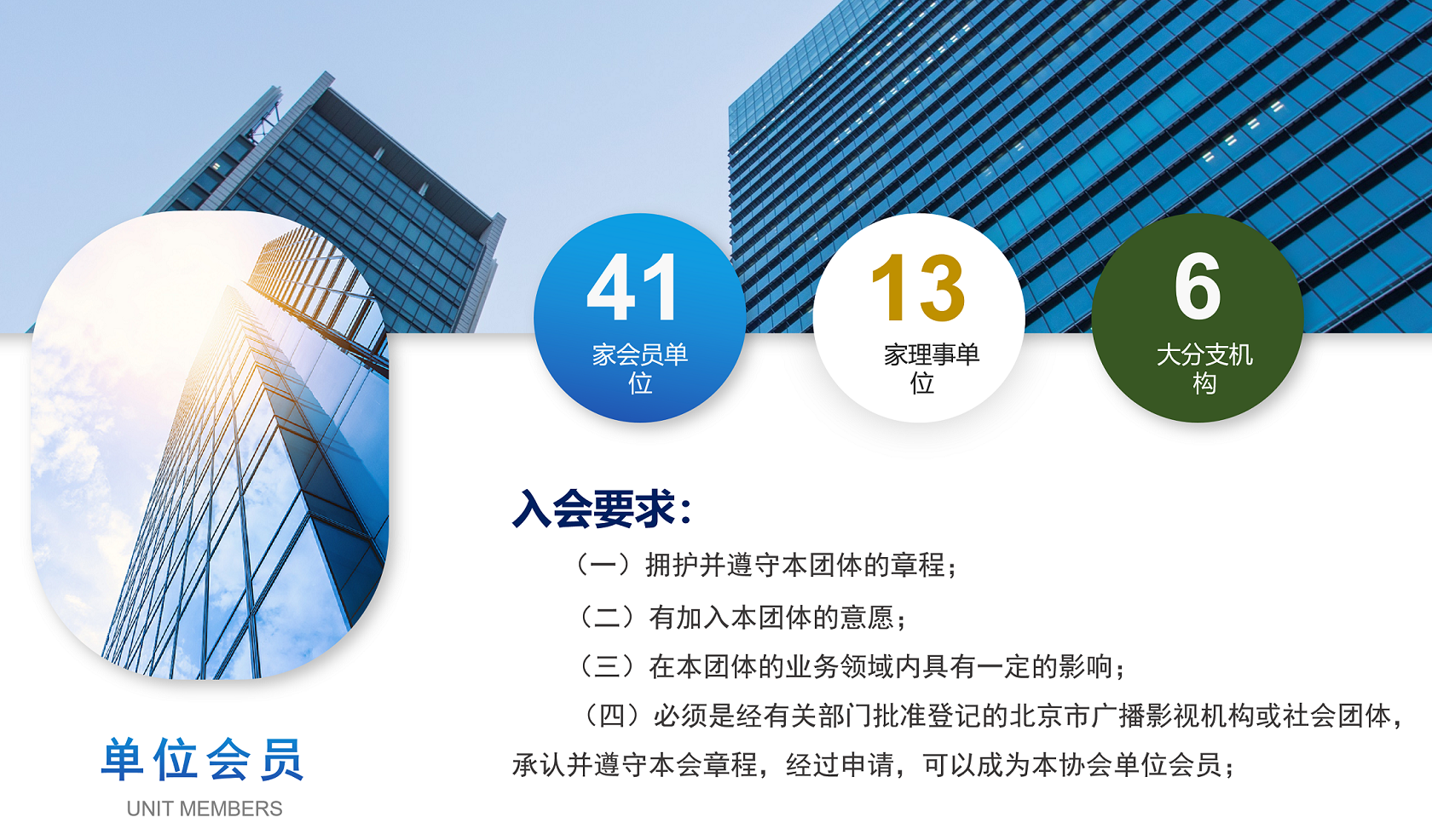 41
家会员单位

13
家理事单位

6
大分支机构

入会要求：

（一）拥护并遵守本团体的章程；

（二）有加入本团体的意愿；

（三）在本团体的业务领域内具有一定的影响；

（四）必须是经有关部门批准登记的北京市广播影视机构或社会团体，承认并遵守本会章程，经过申请，可以成为本协会单位会员；

单位会员
UNIT MEMBERS